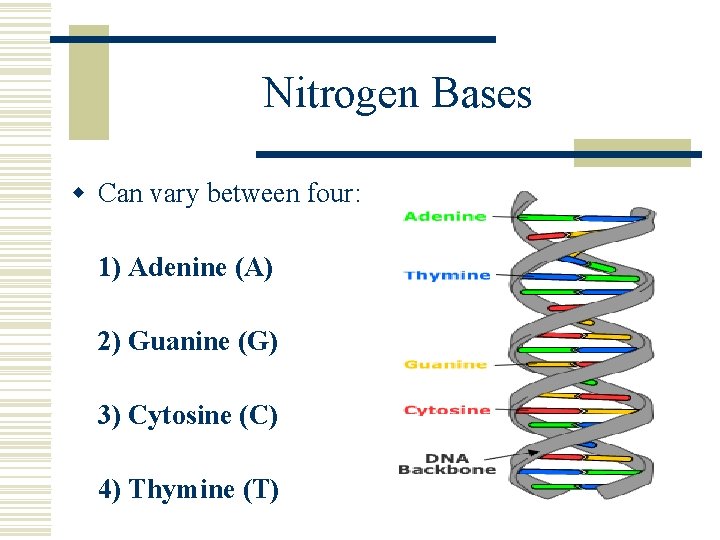 Nitrogen Bases

Can vary between four:

1) Adenine (A)

2) Guanine (G)

3) Cytosine (C)

4) Thymine (T)

Adenine
Thymine
Guanine
Cytosine
DNA Backbone